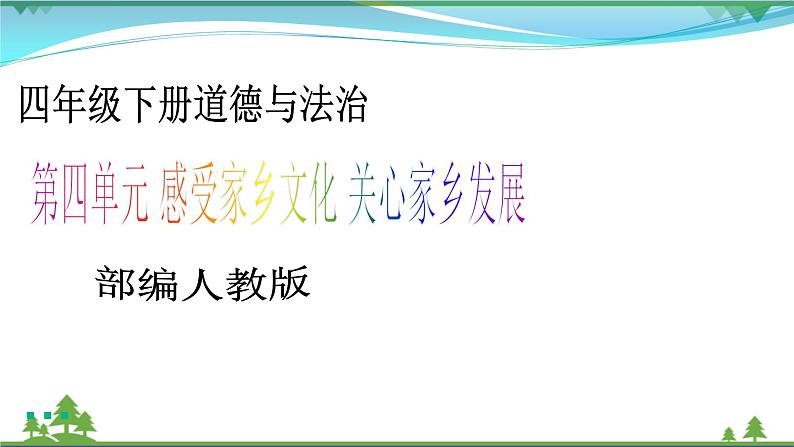 四年级下册道德与法治

第四单元 感受家乡文化 关心家乡发展

部编人教版